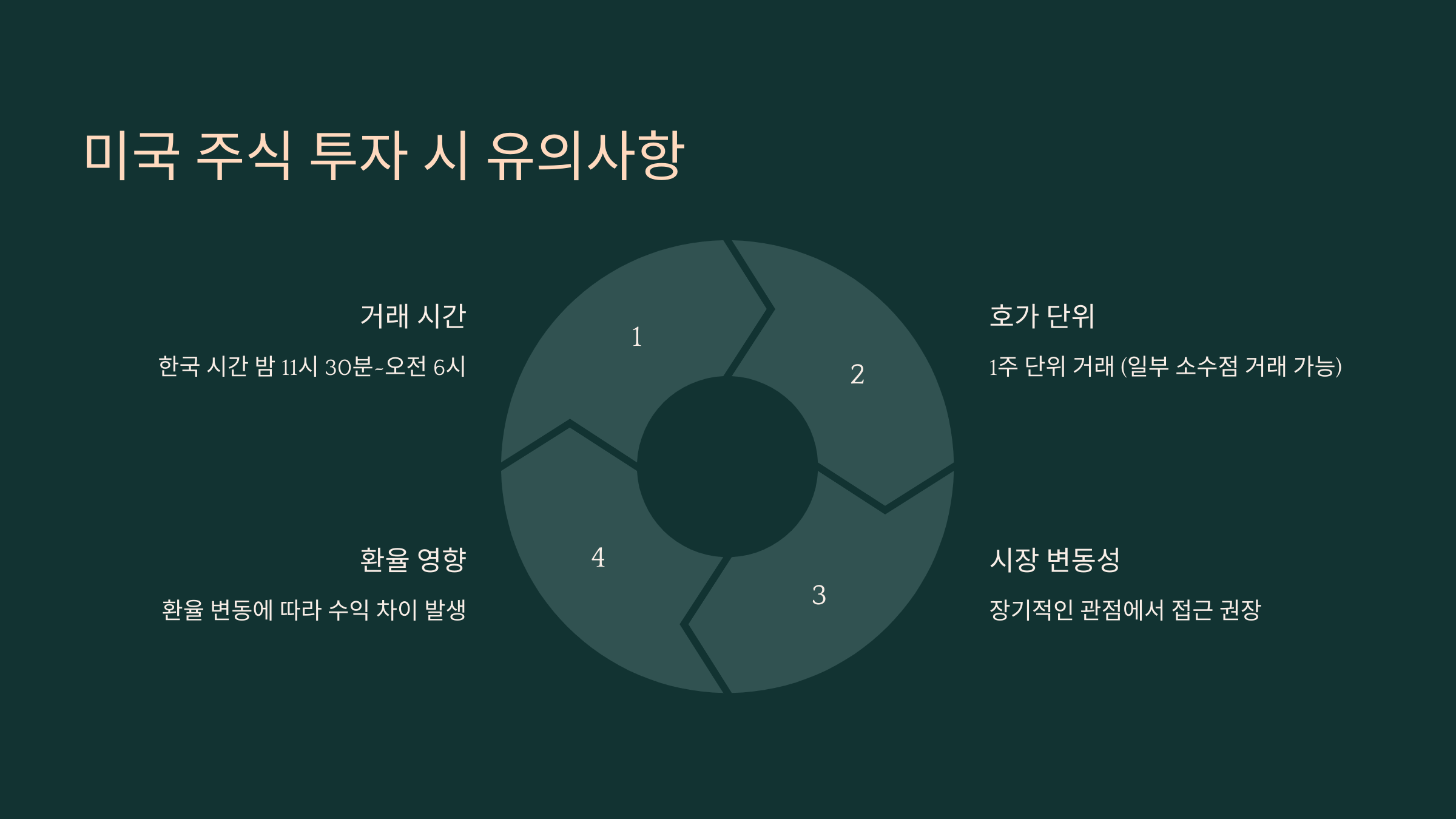 미국 주식 투자 시 유의사항

거래 시간

한국 시간 밤 11시 30분~오전 6시

1

2

호가 단위

1주 단위 거래 (일부 소수점 거래 가능)

환율 영향

환율 변동에 따라 수익 차이 발생

4

3

시장 변동성

장기적인 관점에서 접근 권장